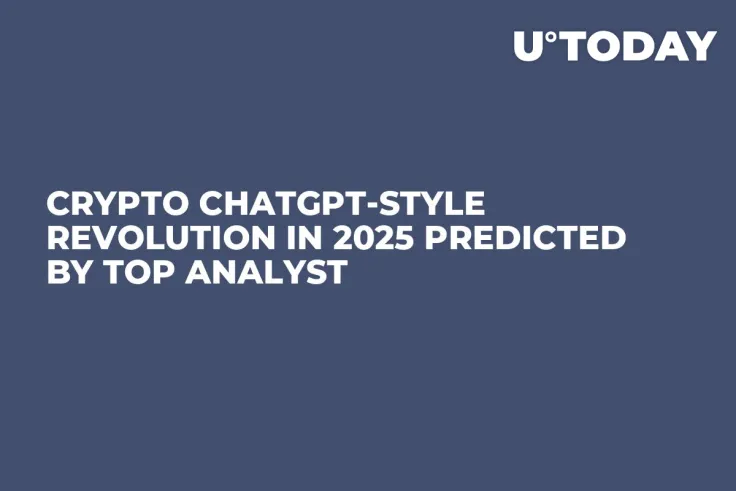 U°TODAY

CRYPTO CHATGPT-STYLE REVOLUTION IN 2025 PREDICTED BY TOP ANALYST